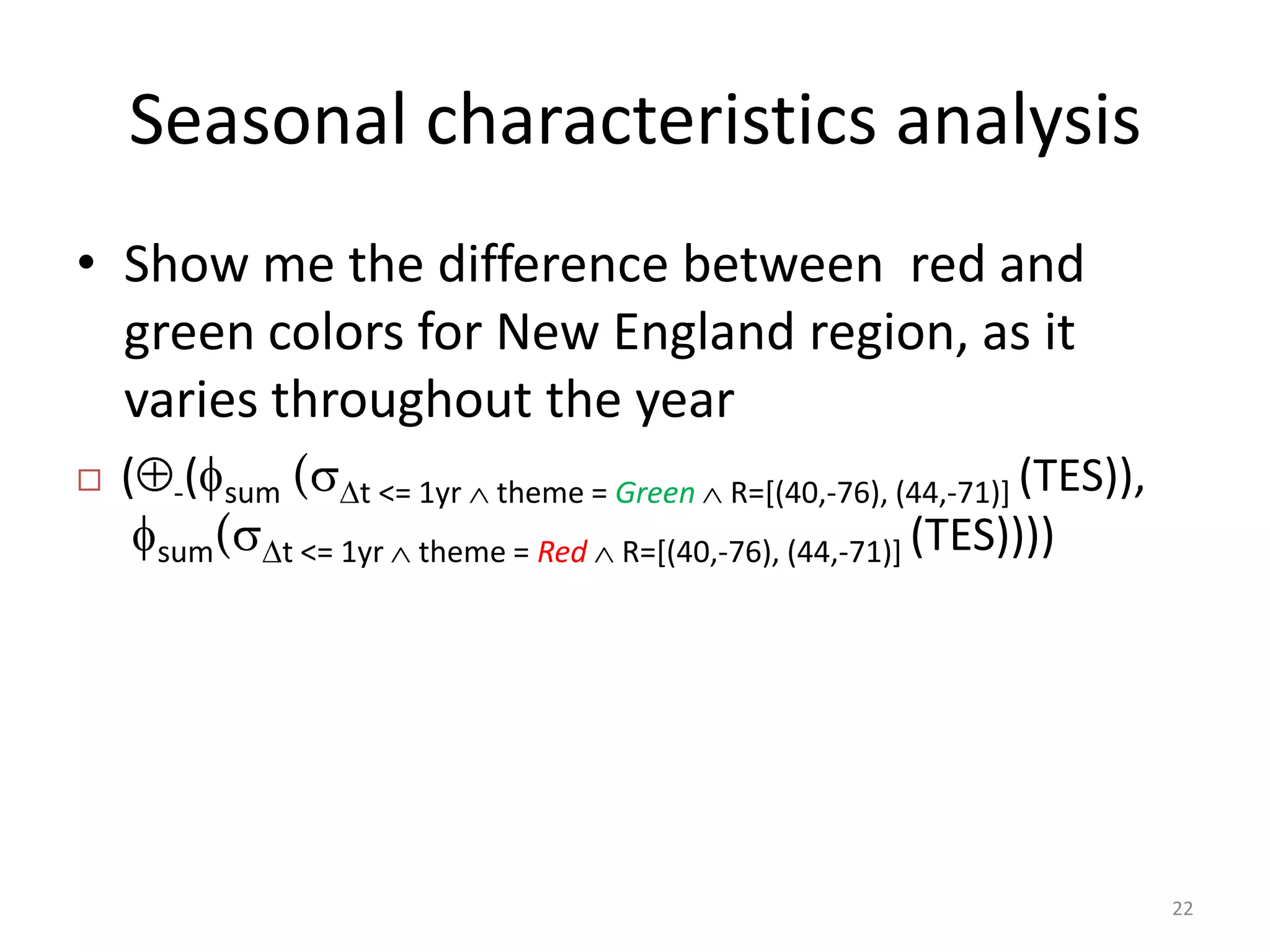 Seasonal characteristics analysis

• Show me the difference between red and green colors for New England region, as it varies throughout the year

□ $(\oplus_{-}(\phi_{sum}(\sigma_{\Delta t <= 1yr \wedge theme = Green \wedge R=[(40,-76), (44,-71)]}(TES)), \phi_{sum}(\sigma_{\Delta t <= 1yr \wedge theme = Red \wedge R=[(40,-76), (44,-71)]}(TES))))$

22